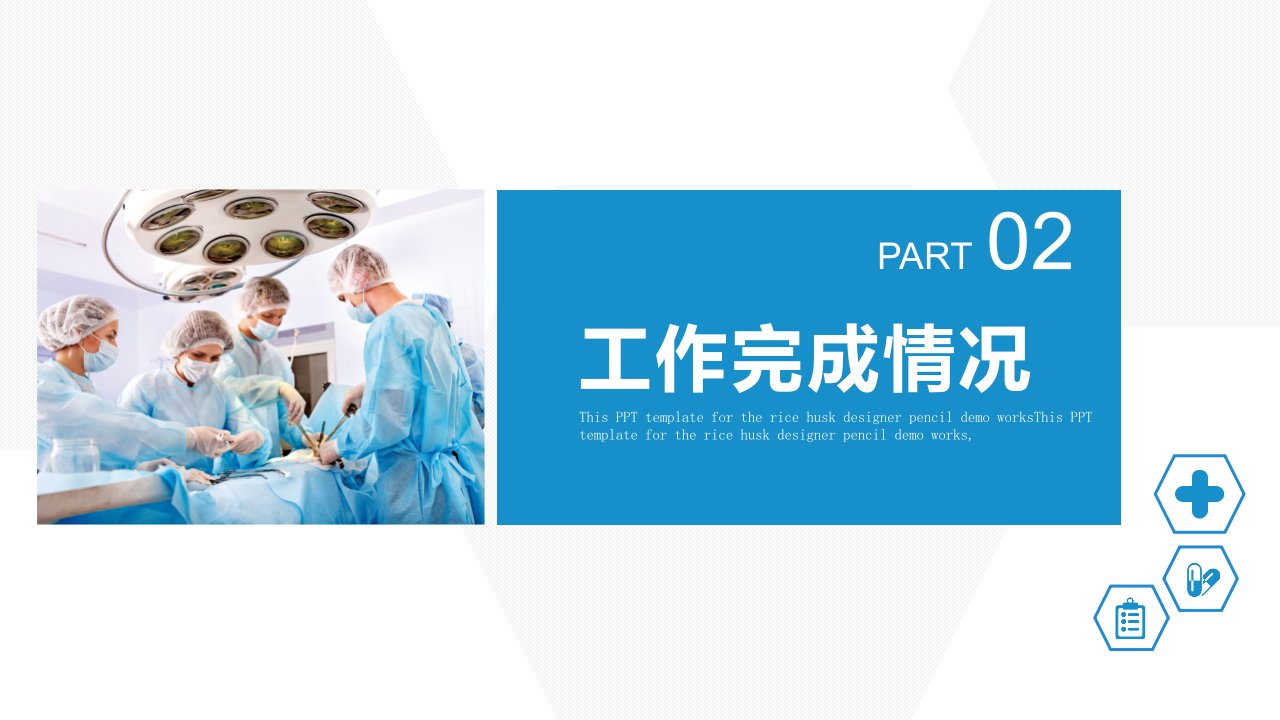 PART 02

工作完成情况

This PPT template for the rice husk designer pencil demo worksThis PPT template for the rice husk designer pencil demo works,